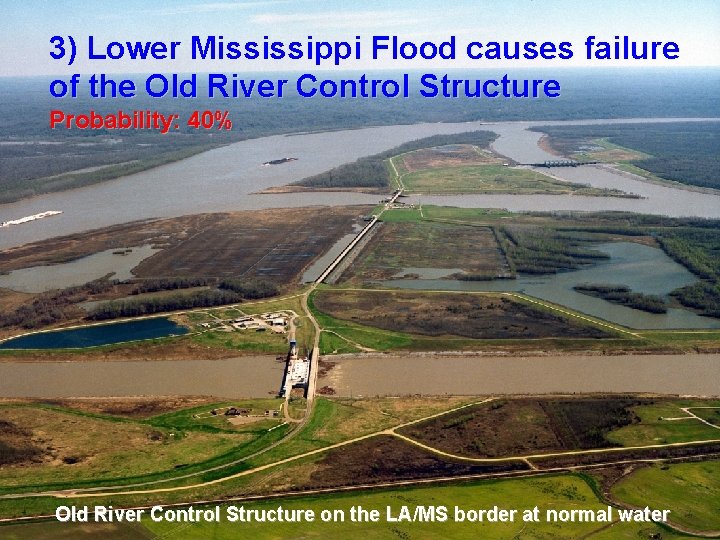 3) Lower Mississippi Flood causes failure of the Old River Control Structure
Probability: 40%

Old River Control Structure on the LA/MS border at normal water